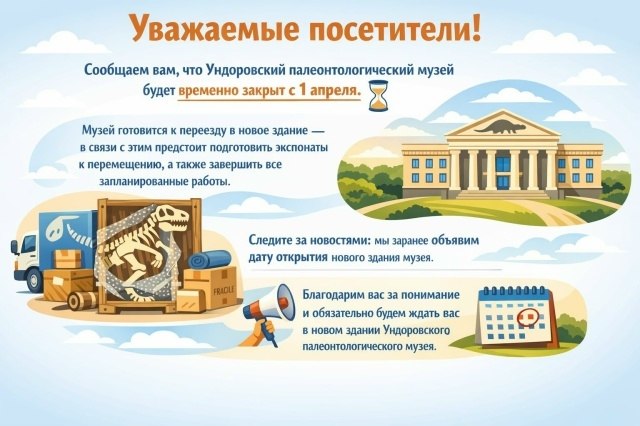 Уважаемые посетители!

Сообщаем вам, что Ундоровский палеонтологический музей будет временно закрыт с 1 апреля.

Музей готовится к переезду в новое здание — в связи с этим предстоит подготовить экспонаты к перемещению, а также завершить все запланированные работы.

FRAGILE

Следите за новостями: мы заранее объявим дату открытия нового здания музея.

Благодарим вас за понимание и обязательно будем ждать вас в новом здании Ундоровского палеонтологического музея.